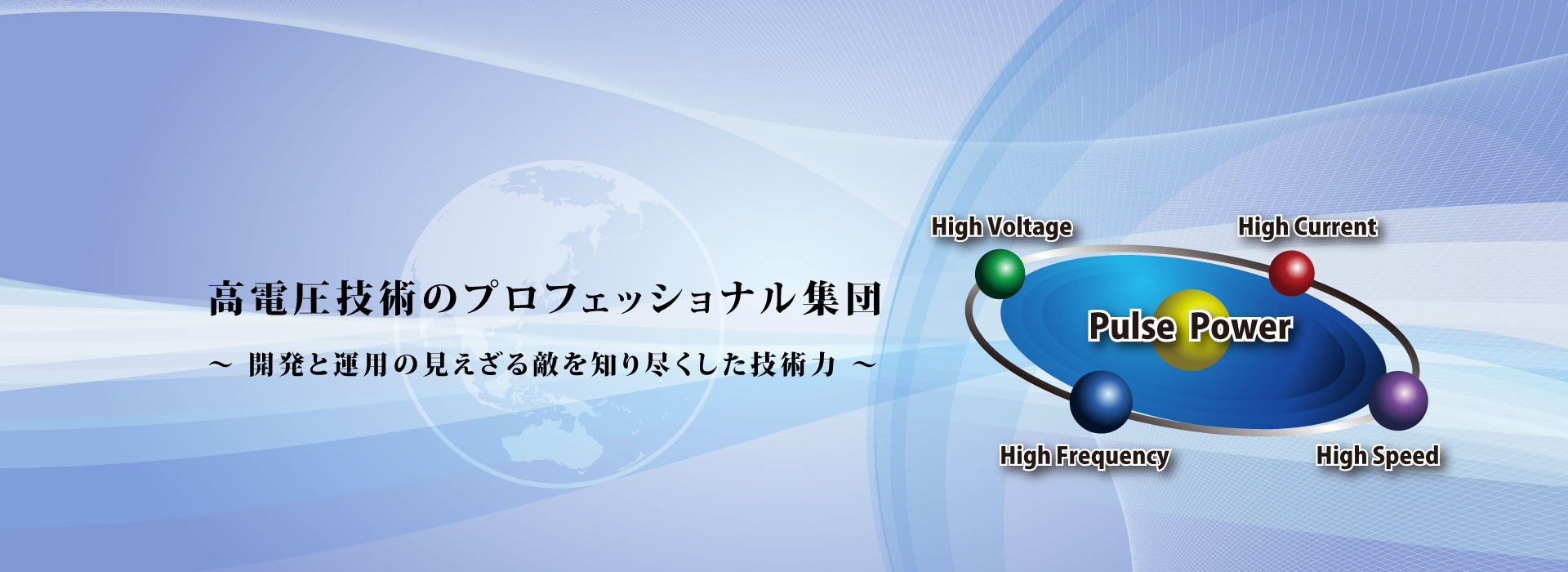 高電圧技術のプロフェッショナル集団

～ 開発と運用の見えざる敵を知り尽くした技術力 ～

High Voltage

High Current

Pulse Power

High Frequency

High Speed